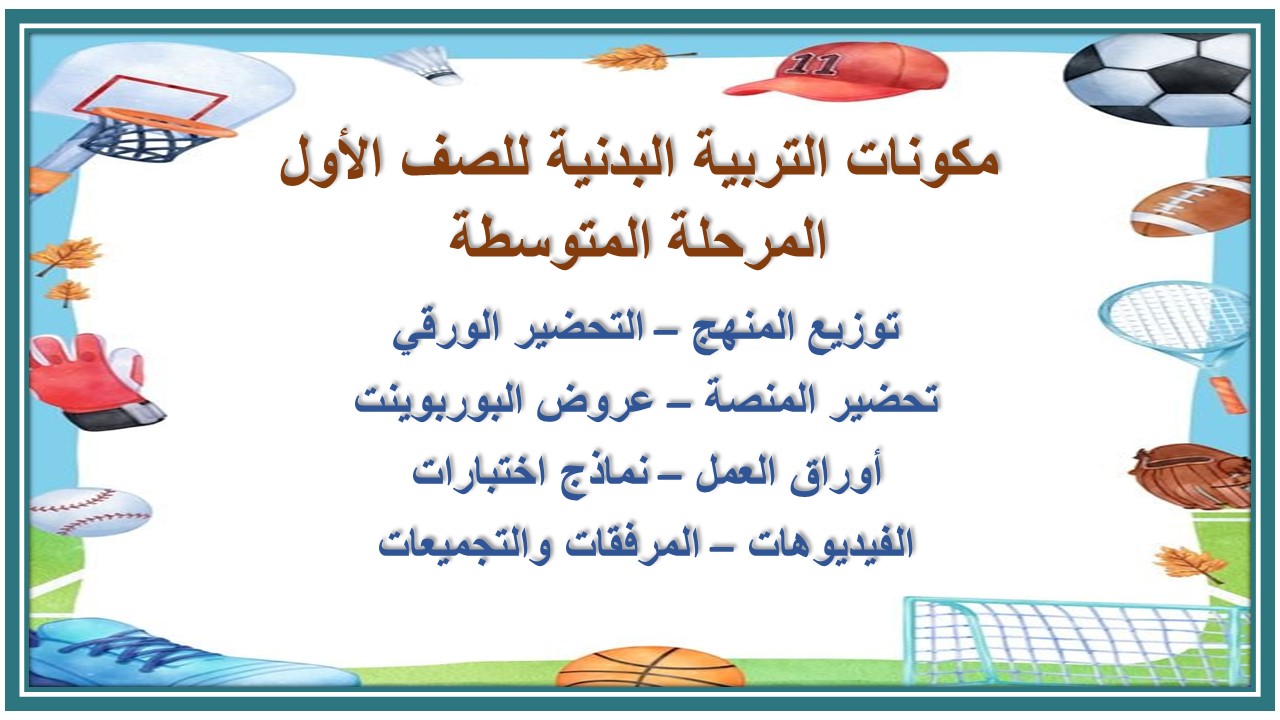 11

مكونات التربية البدنية للصف الأول
المرحلة المتوسطة

توزيع المنهج – التحضير الورقي
تحضير المنصة – عروض البوربوينت
أوراق العمل – نماذج اختبارات
الفيديوهات – المرفقات والتجميعات